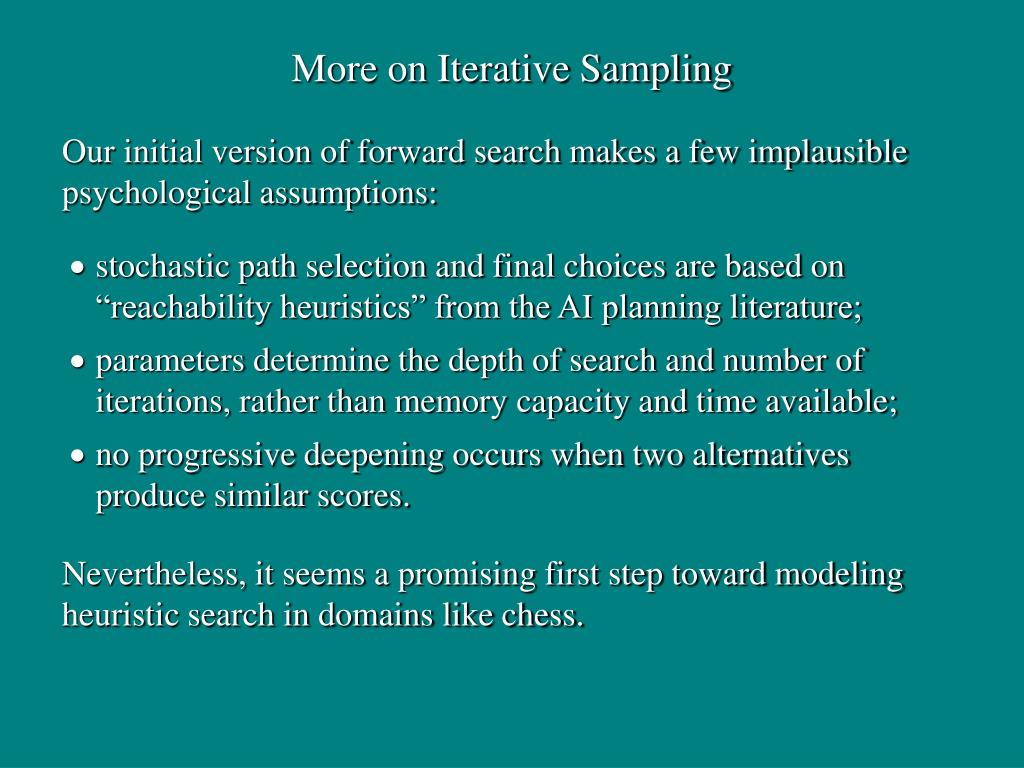 More on Iterative Sampling

Our initial version of forward search makes a few implausible psychological assumptions:

• stochastic path selection and final choices are based on “reachability heuristics” from the AI planning literature;

• parameters determine the depth of search and number of iterations, rather than memory capacity and time available;

• no progressive deepening occurs when two alternatives produce similar scores.

Nevertheless, it seems a promising first step toward modeling heuristic search in domains like chess.